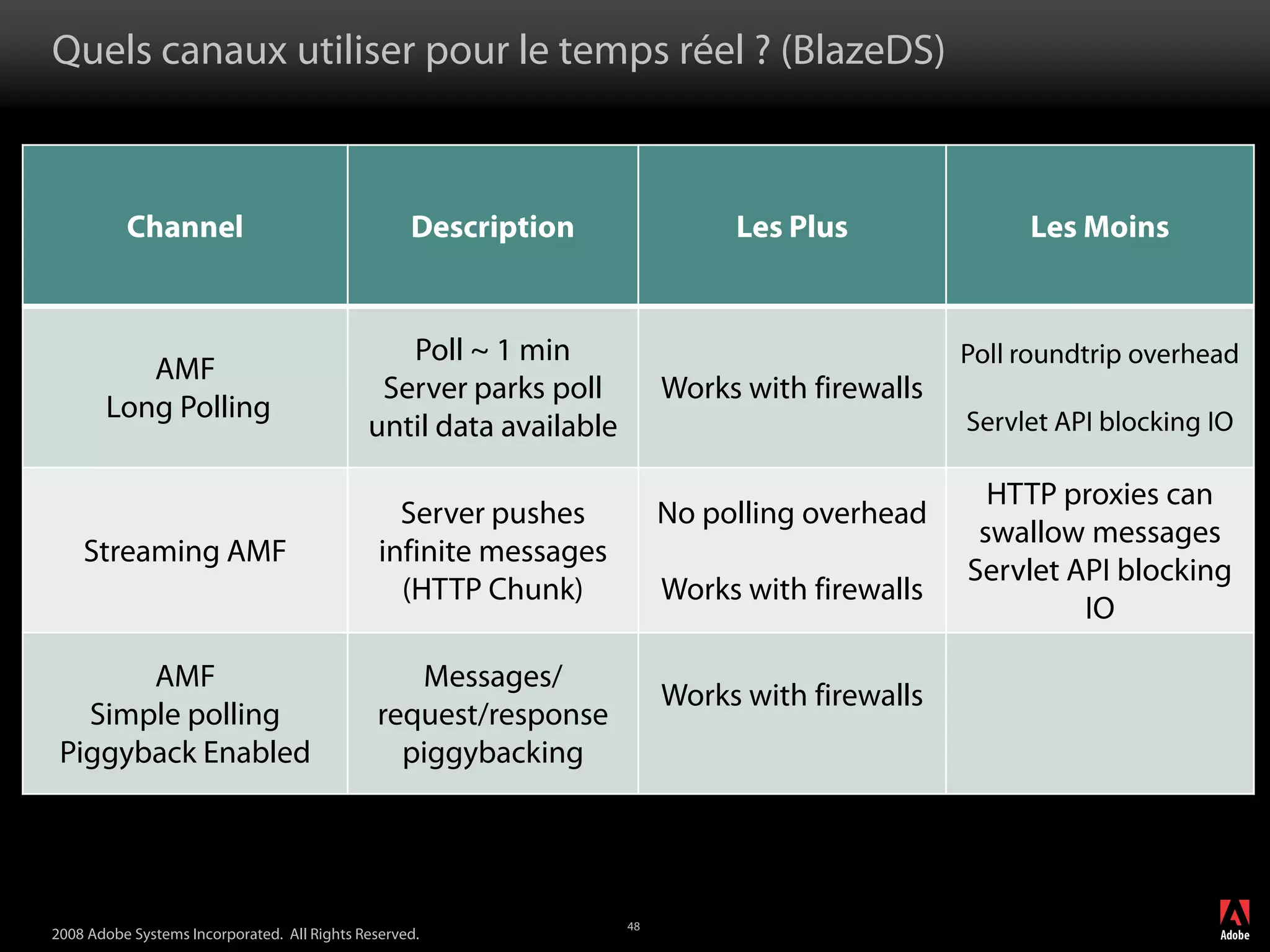 Quels canaux utiliser pour le temps réel ? (BlazeDS)

| Channel | Description | Les Plus | Les Moins |
|---|---|---|---|
| AMF Long Polling | Poll ~ 1 min Server parks poll until data available | Works with firewalls | Poll roundtrip overhead Servlet API blocking IO |
| Streaming AMF | Server pushes infinite messages (HTTP Chunk) | No polling overhead Works with firewalls | HTTP proxies can swallow messages Servlet API blocking IO |
| AMF Simple polling Piggyback Enabled | Messages/ request/response piggybacking | Works with firewalls | |

2008 Adobe Systems Incorporated. All Rights Reserved.

48

Adobe